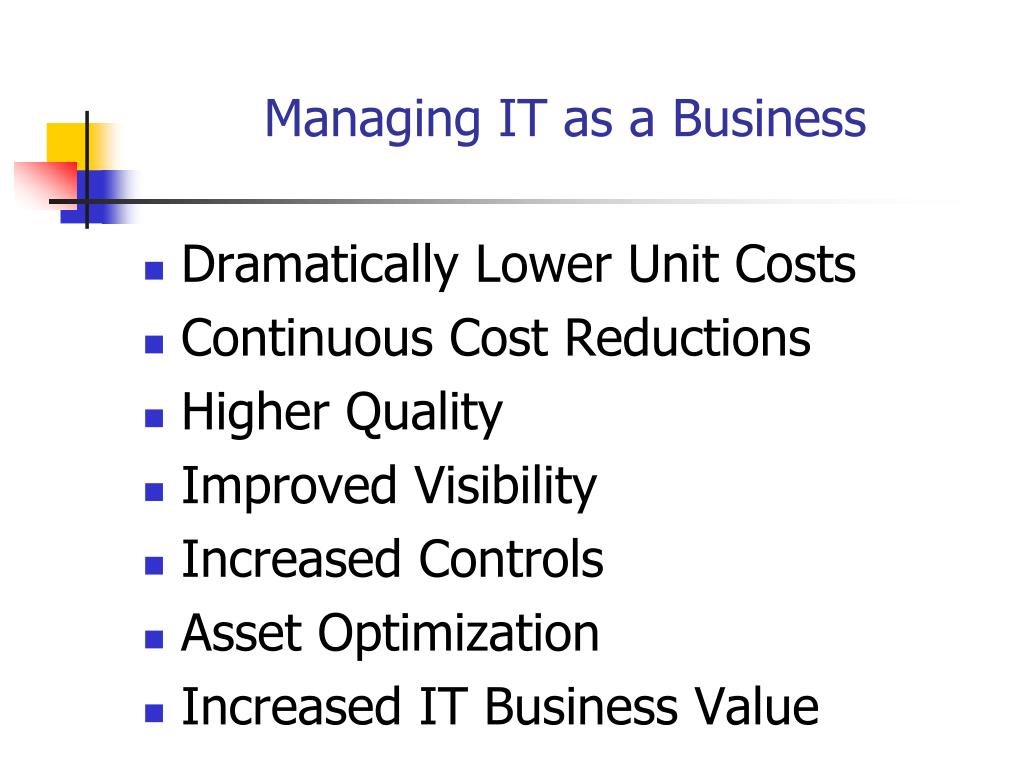 Managing IT as a Business

- Dramatically Lower Unit Costs
- Continuous Cost Reductions
- Higher Quality
- Improved Visibility
- Increased Controls
- Asset Optimization
- Increased IT Business Value